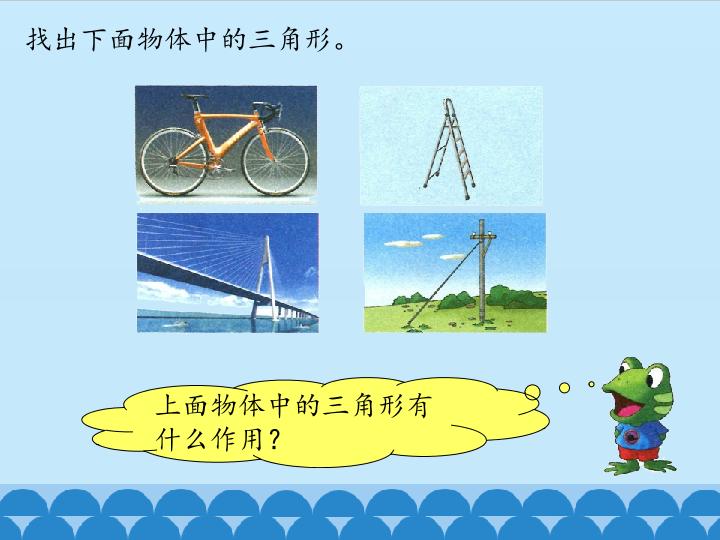 找出下面物体中的三角形。

上面物体中的三角形有什么作用？